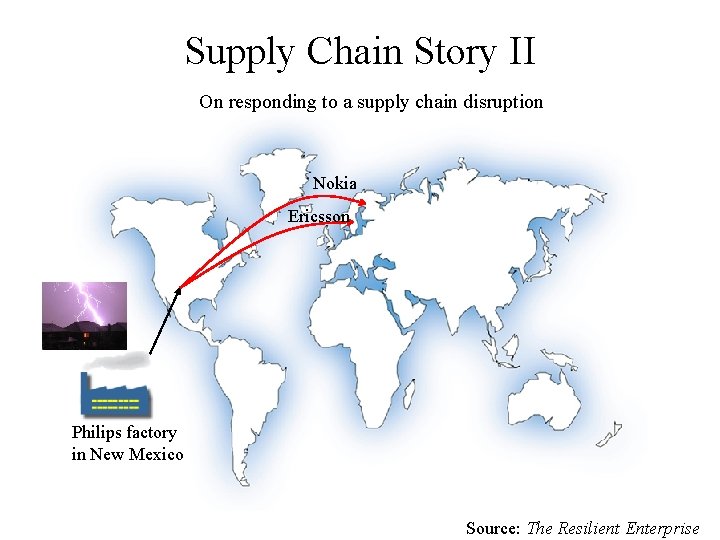 Supply Chain Story II

On responding to a supply chain disruption

Nokia

Ericsson

Philips factory in New Mexico

Source: The Resilient Enterprise